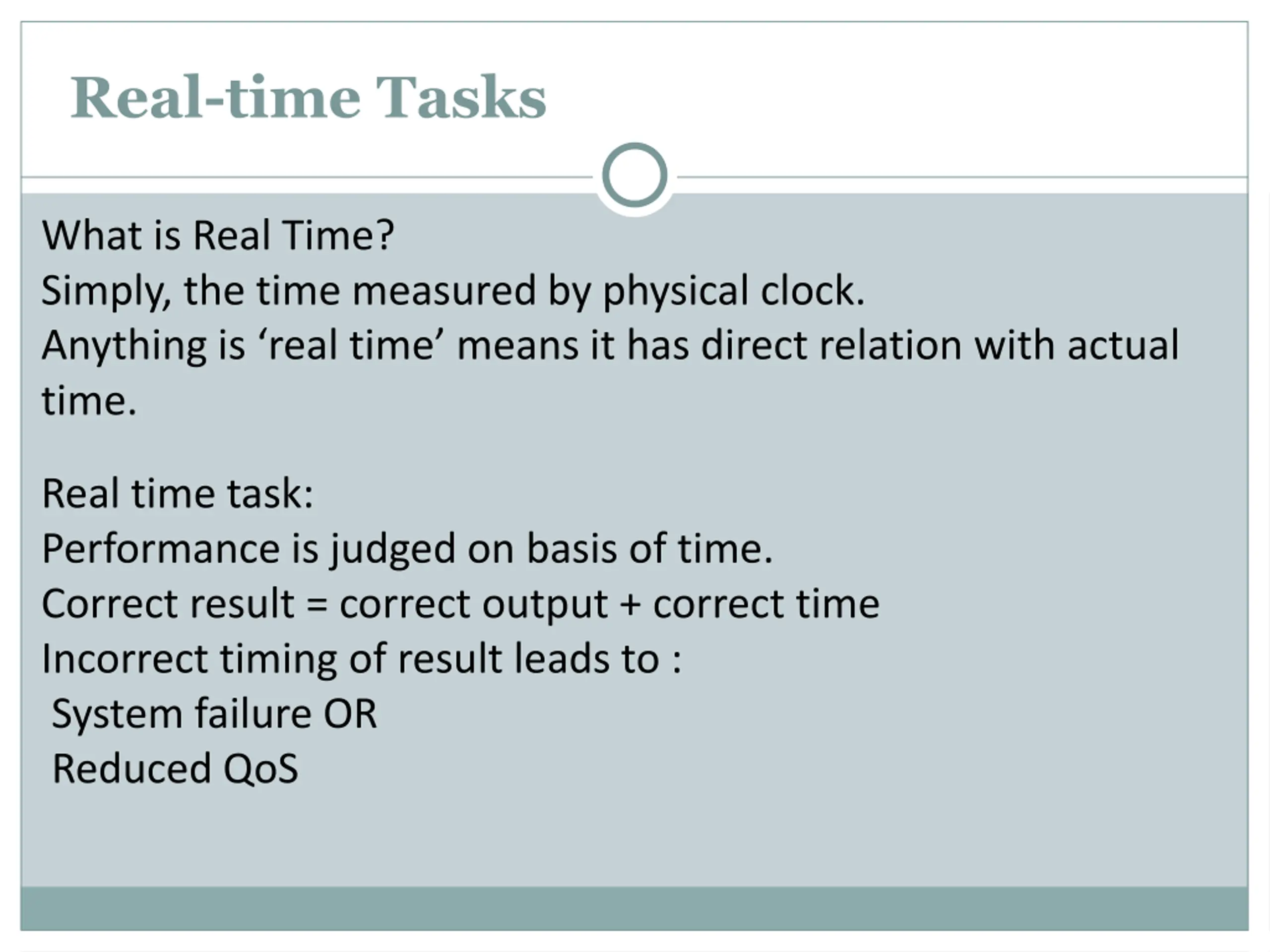 Real-time Tasks

What is Real Time?
Simply, the time measured by physical clock.
Anything is ‘real time’ means it has direct relation with actual time.

Real time task:
Performance is judged on basis of time.
Correct result = correct output + correct time
Incorrect timing of result leads to :
System failure OR
Reduced QoS